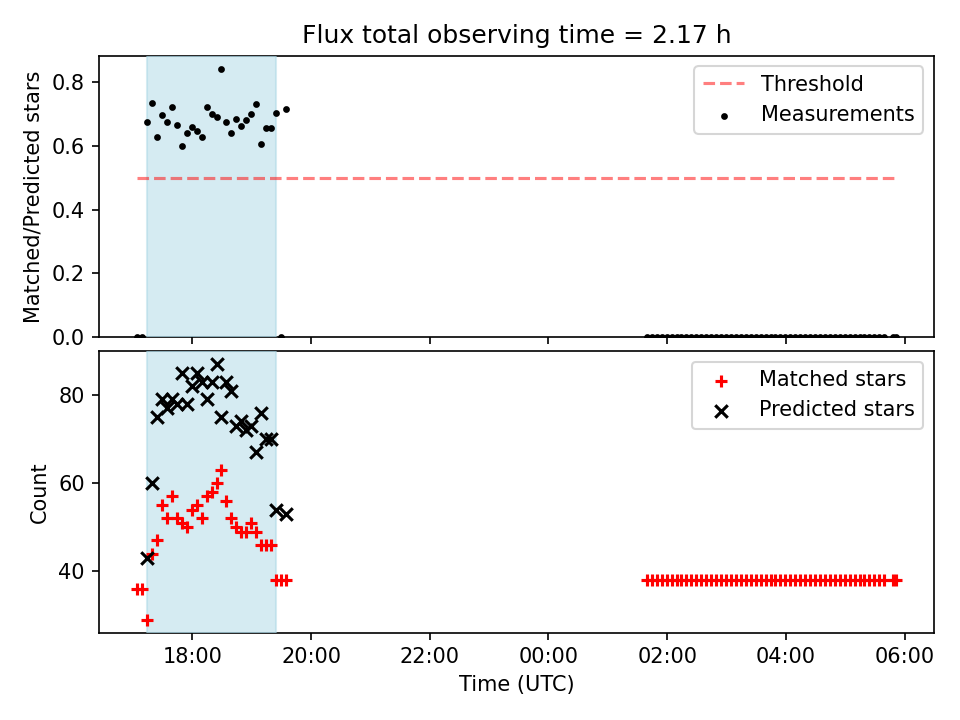 Flux total observing time = 2.17 h

Matched/Predicted stars

0.8
0.6
0.4
0.2
0.0

Threshold
Measurements

Count

80
60
40

Matched stars
Predicted stars

18:00
20:00
22:00
00:00
02:00
04:00
06:00

Time (UTC)